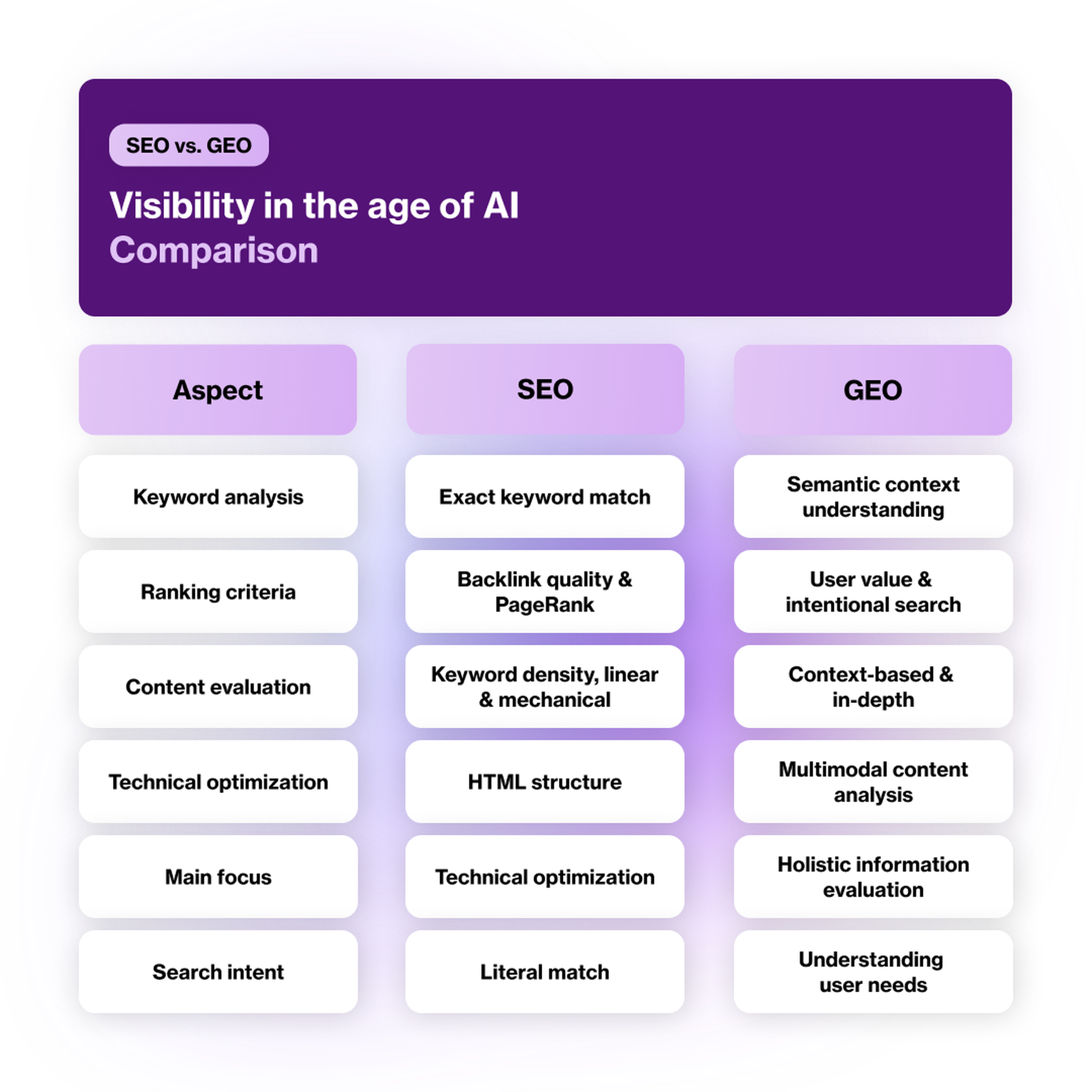 SEO vs. GEO

Visibility in the age of AI
Comparison

| Aspect | SEO | GEO |
|---|---|---|
| Keyword analysis | Exact keyword match | Semantic context understanding |
| Ranking criteria | Backlink quality & PageRank | User value & intentional search |
| Content evaluation | Keyword density, linear & mechanical | Context-based & in-depth |
| Technical optimization | HTML structure | Multimodal content analysis |
| Main focus | Technical optimization | Holistic information evaluation |
| Search intent | Literal match | Understanding user needs |